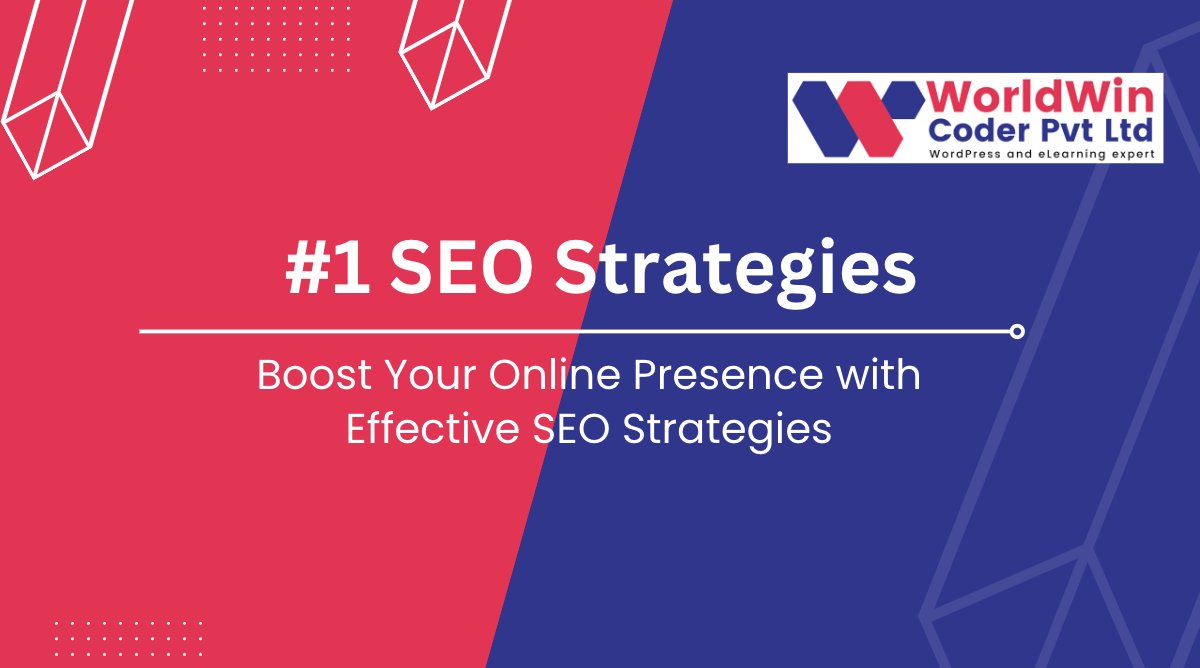 WorldWin Coder Pvt Ltd
WordPress and eLearning expert

#1 SEO Strategies

Boost Your Online Presence with Effective SEO Strategies